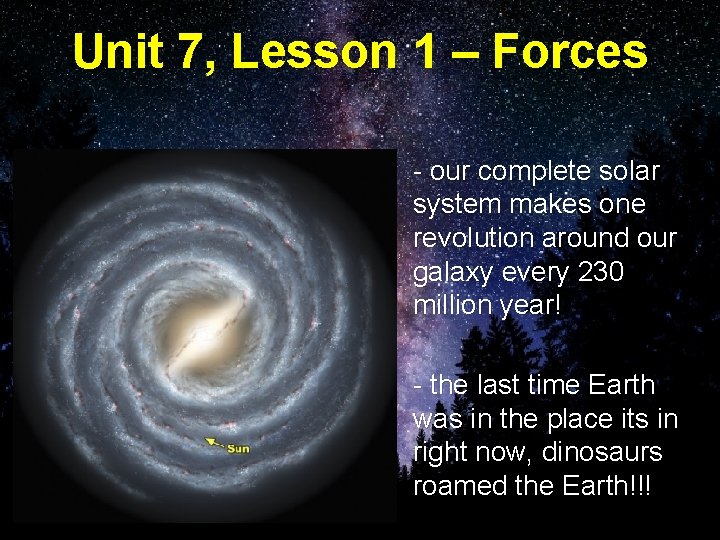 Unit 7, Lesson 1 – Forces

Sun

- our complete solar system makes one revolution around our galaxy every 230 million year!

- the last time Earth was in the place its in right now, dinosaurs roamed the Earth!!!